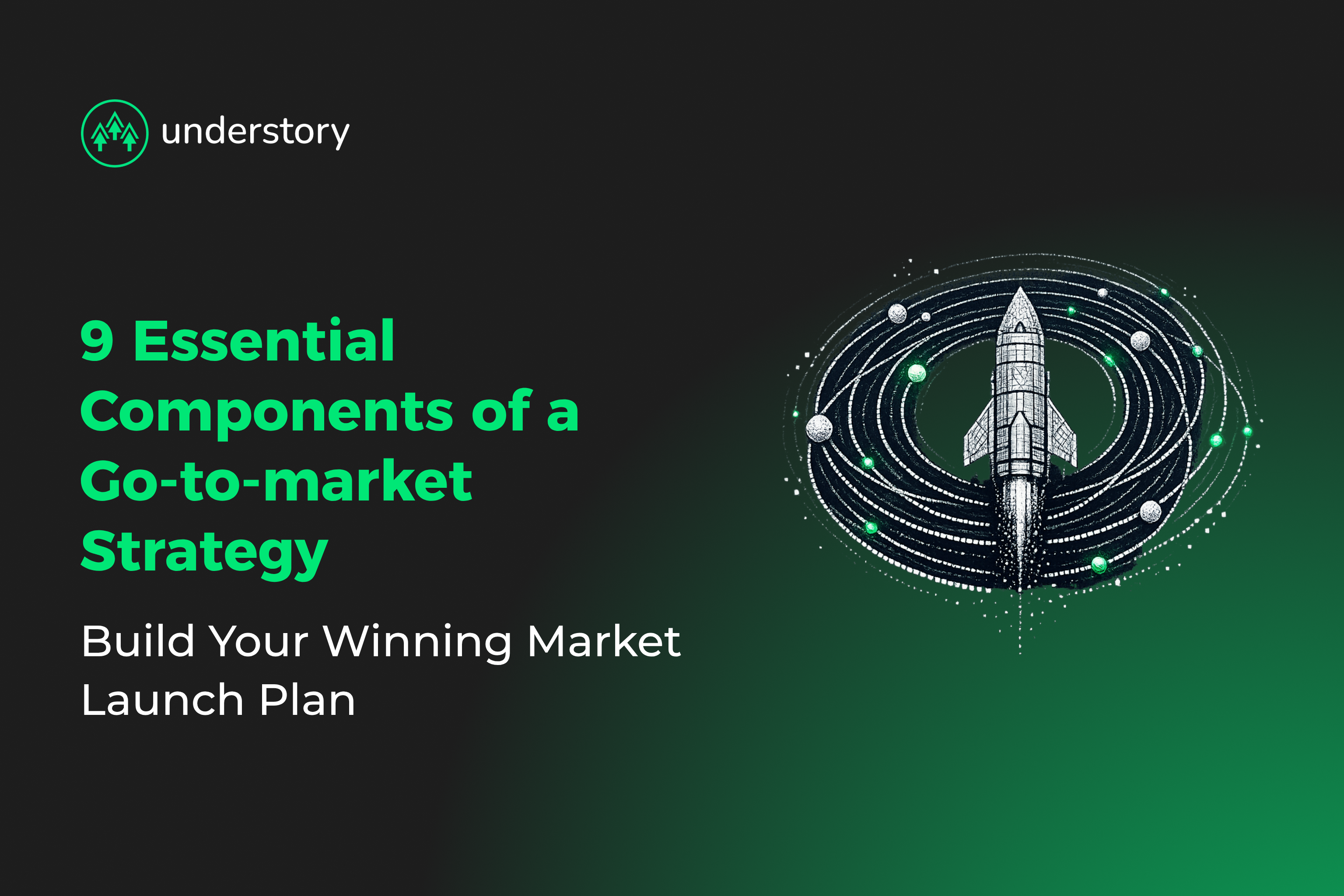 understory

9 Essential Components of a Go-to-market Strategy

Build Your Winning Market Launch Plan